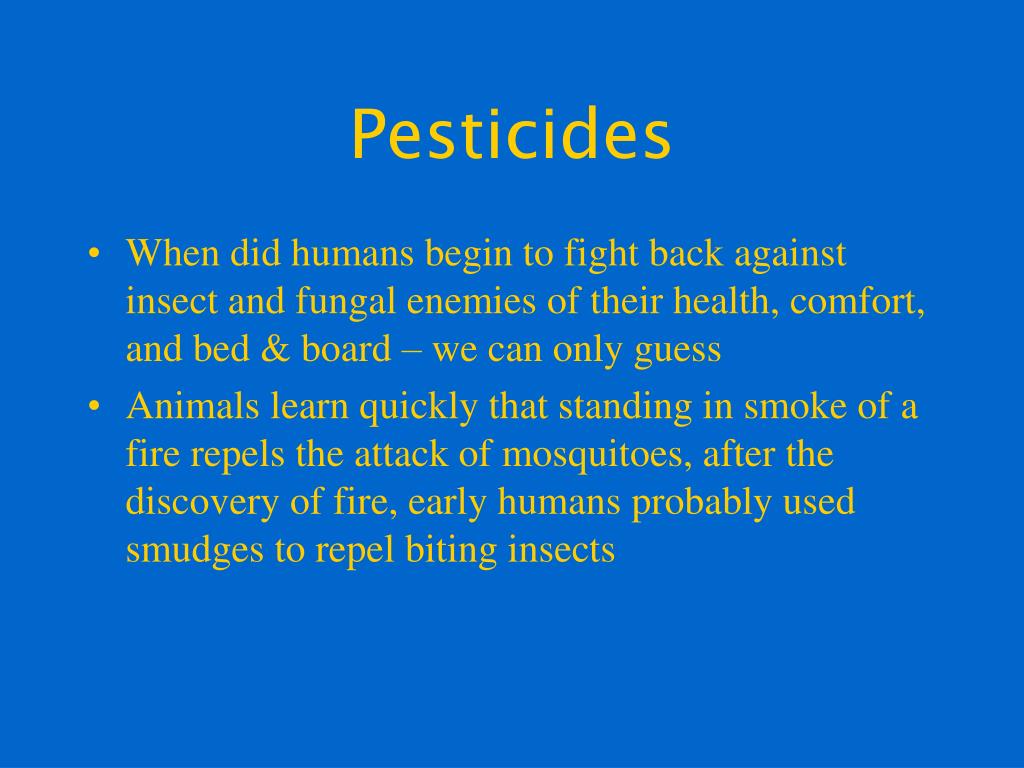 Pesticides

• When did humans begin to fight back against insect and fungal enemies of their health, comfort, and bed & board – we can only guess
• Animals learn quickly that standing in smoke of a fire repels the attack of mosquitoes, after the discovery of fire, early humans probably used smudges to repel biting insects